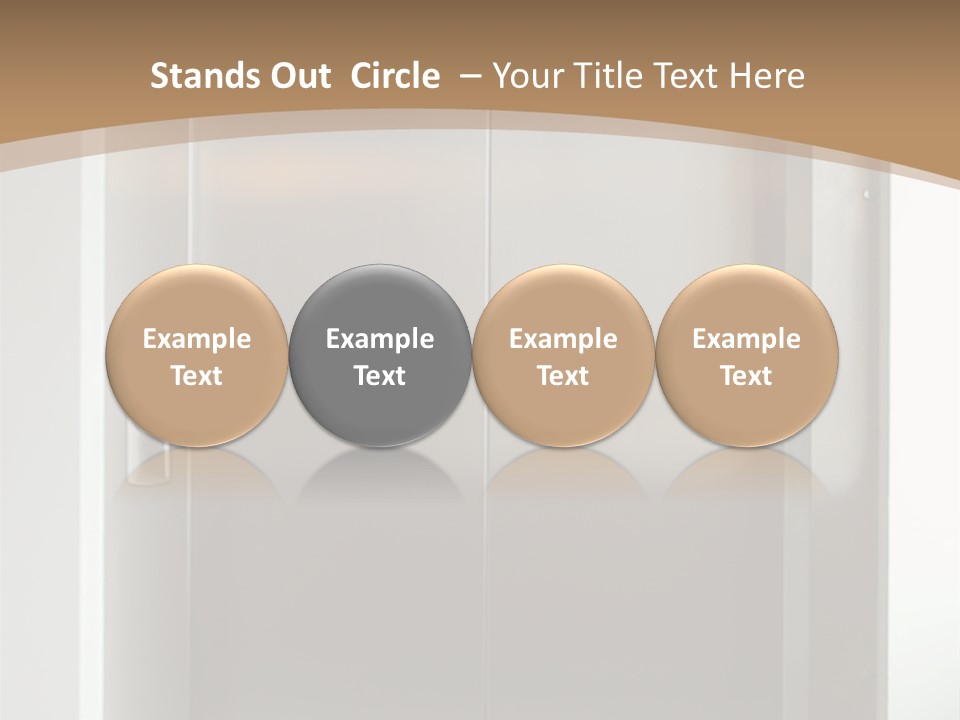 Stands Out  Circle  – Your Title Text Here

Example Text

Example Text

Example Text

Example Text